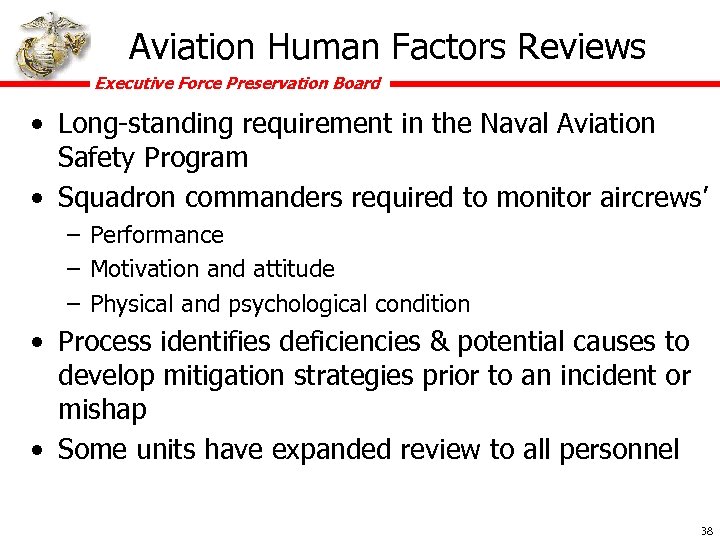 Aviation Human Factors Reviews

Executive Force Preservation Board

• Long-standing requirement in the Naval Aviation Safety Program
• Squadron commanders required to monitor aircrews'
– Performance
– Motivation and attitude
– Physical and psychological condition
• Process identifies deficiencies & potential causes to develop mitigation strategies prior to an incident or mishap
• Some units have expanded review to all personnel

38